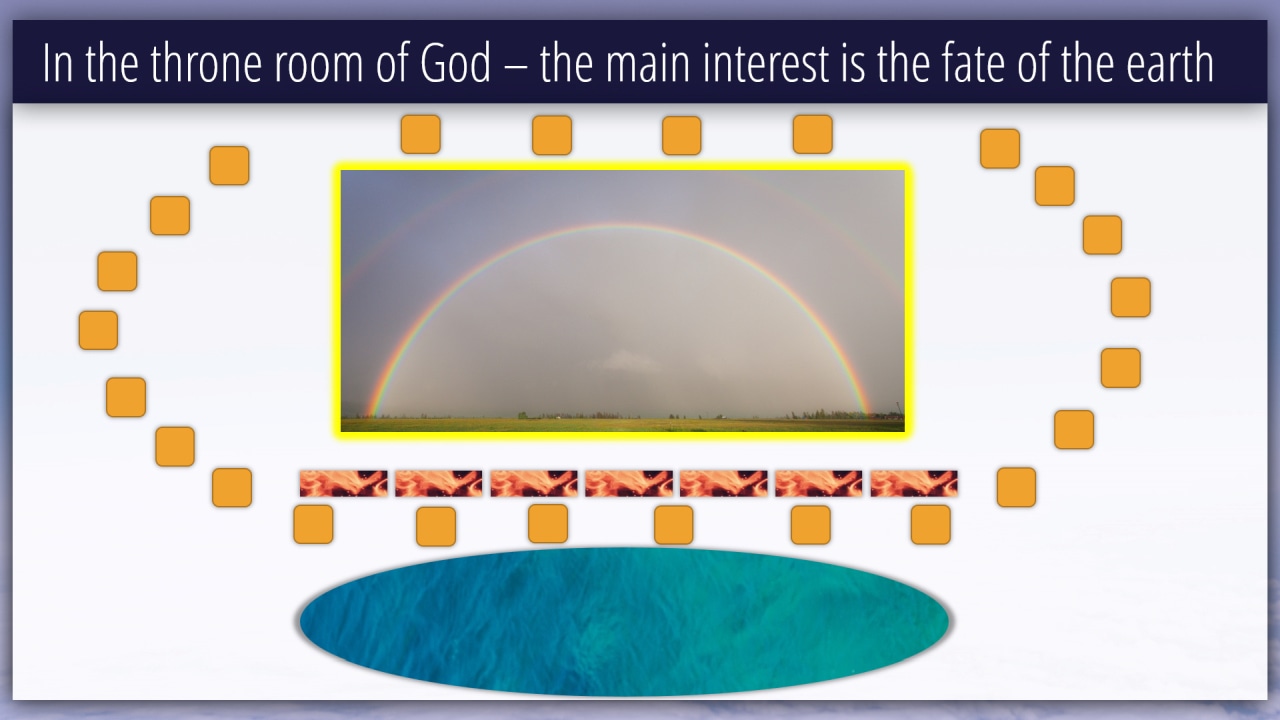 In the throne room of God – the main interest is the fate of the earth